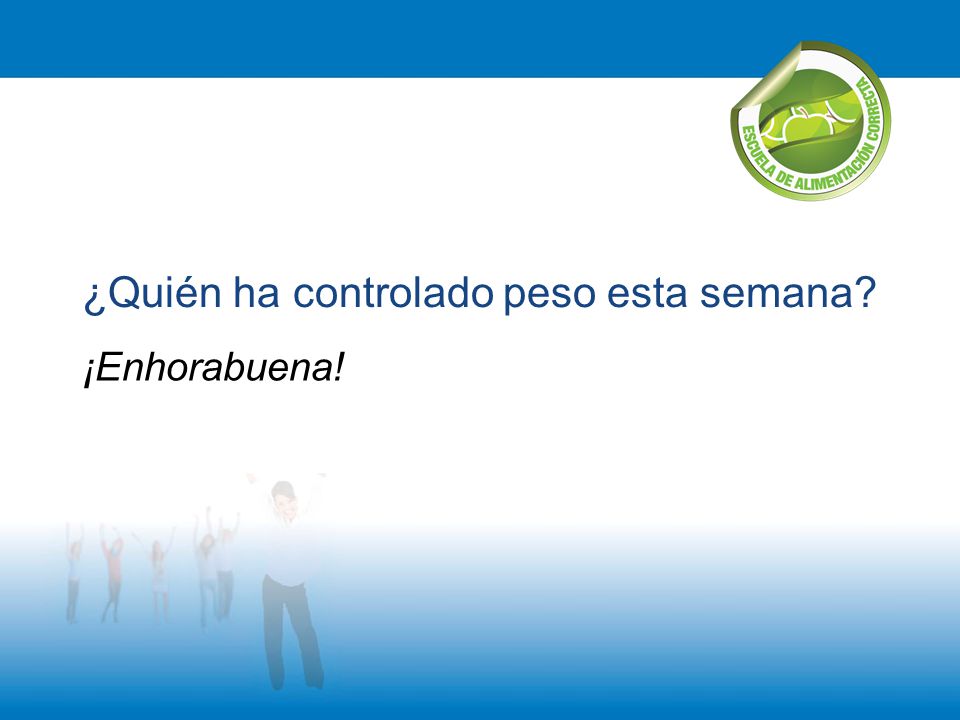 ESCUELA DE ALIMENTACIÓN CORRECTA

¿Quién ha controlado peso esta semana?

¡Enhorabuena!